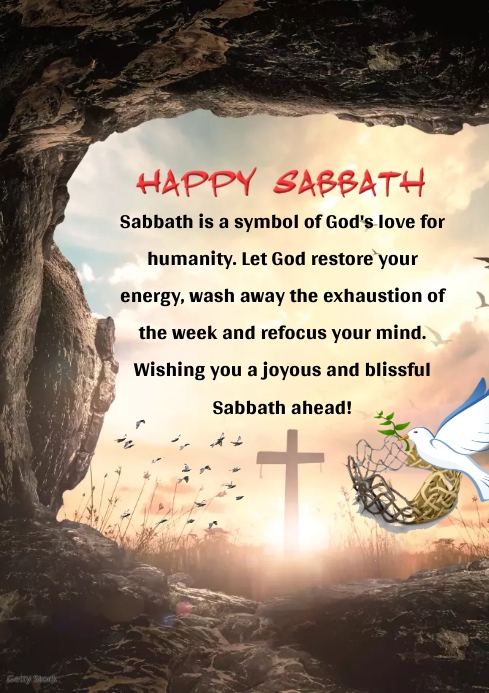 HAPPY SABBATH

Sabbath is a symbol of God's love for humanity. Let God restore your energy, wash away the exhaustion of the week and refocus your mind. Wishing you a joyous and blissful Sabbath ahead!

Getty Stock